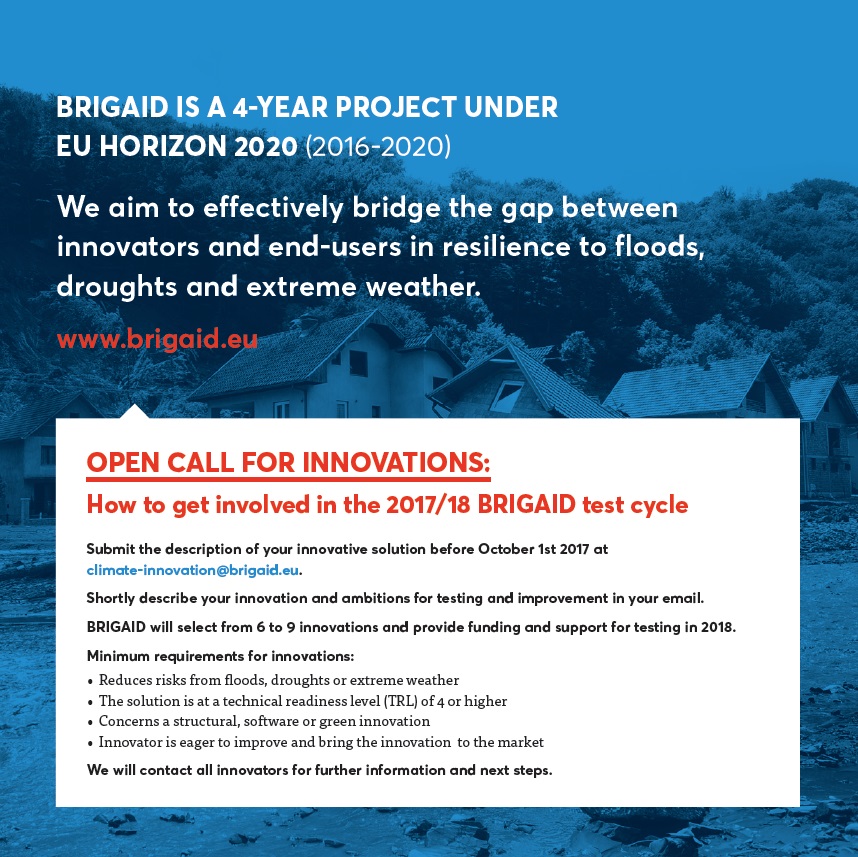 BRIGAID IS A 4-YEAR PROJECT UNDER EU HORIZON 2020 (2016-2020)

We aim to effectively bridge the gap between innovators and end-users in resilience to floods, droughts and extreme weather.

www.brigaid.eu

OPEN CALL FOR INNOVATIONS:

How to get involved in the 2017/18 BRIGAID test cycle

Submit the description of your innovative solution before October 1st 2017 at climate-innovation@brigaid.eu.

Shortly describe your innovation and ambitions for testing and improvement in your email.

BRIGAID will select from 6 to 9 innovations and provide funding and support for testing in 2018.

Minimum requirements for innovations:

• Reduces risks from floods, droughts or extreme weather
• The solution is at a technical readiness level (TRL) of 4 or higher
• Concerns a structural, software or green innovation
• Innovator is eager to improve and bring the innovation to the market

We will contact all innovators for further information and next steps.